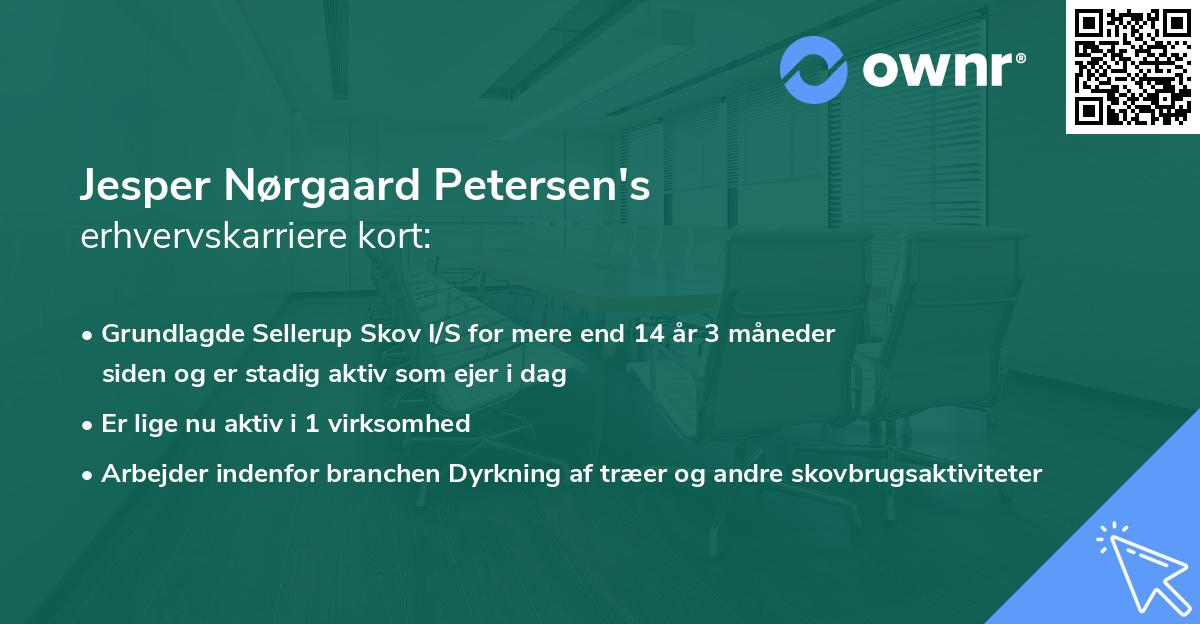 ownr®

Jesper Nørgaard Petersen's
erhvervskarriere kort:

• Grundlagde Sellerup Skov I/S for mere end 14 år 3 måneder siden og er stadig aktiv som ejer i dag
• Er lige nu aktiv i 1 virksomhed
• Arbejder indenfor branchen Dyrkning af træer og andre skovbrugsaktiviteter